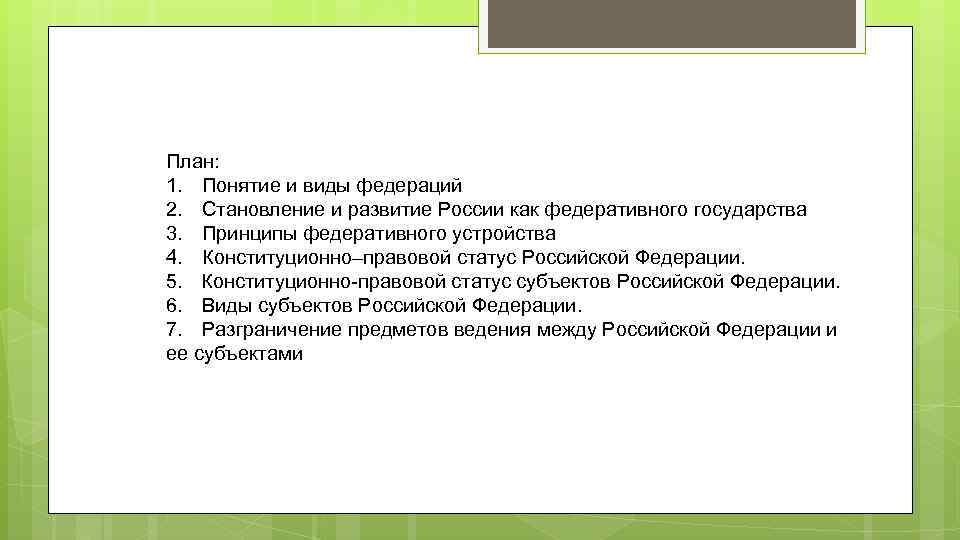 План:
1. Понятие и виды федераций
2. Становление и развитие России как федеративного государства
3. Принципы федеративного устройства
4. Конституционно–правовой статус Российской Федерации.
5. Конституционно-правовой статус субъектов Российской Федерации.
6. Виды субъектов Российской Федерации.
7. Разграничение предметов ведения между Российской Федерации и ее субъектами